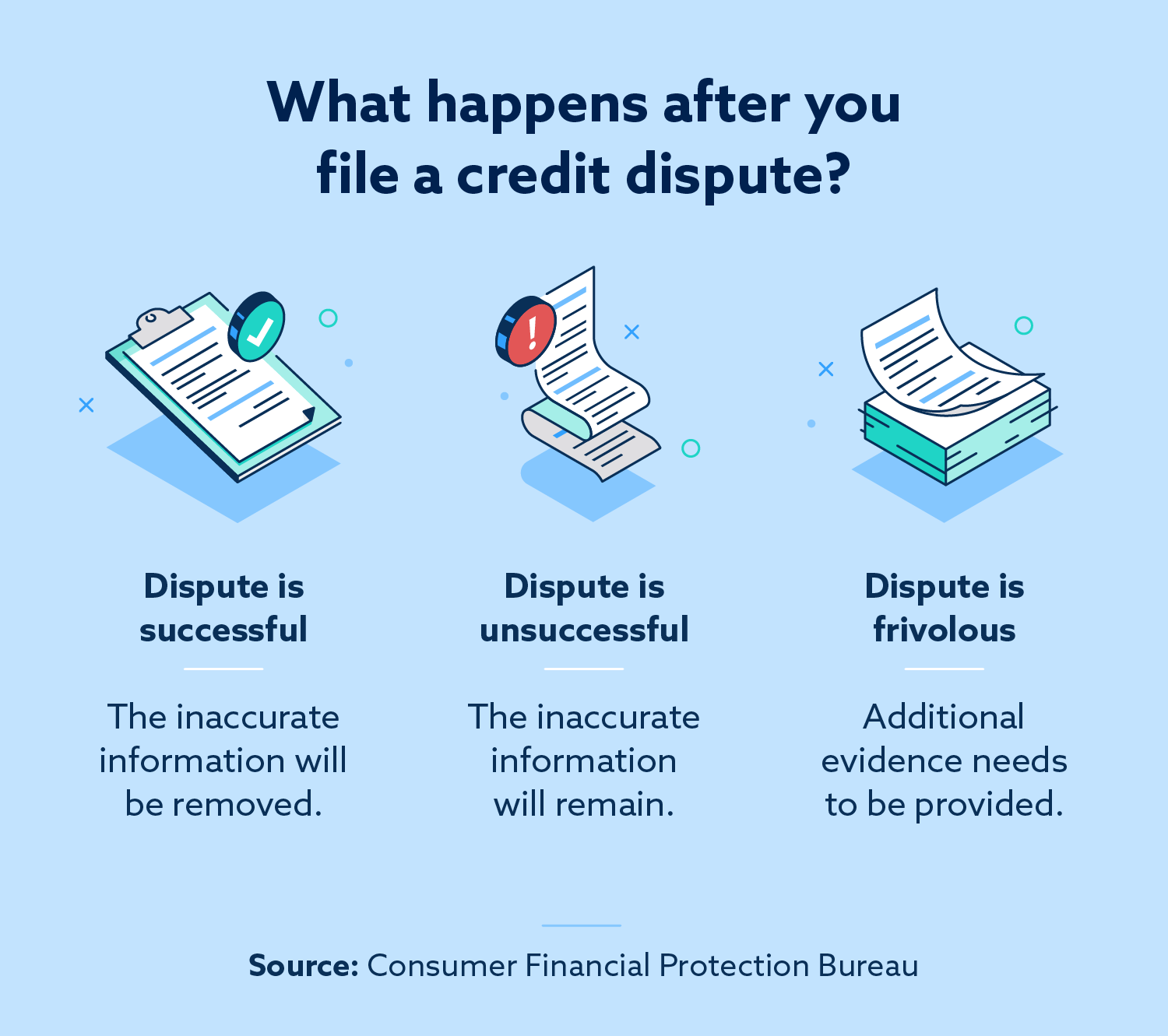 What happens after you file a credit dispute?

Dispute is successful

The inaccurate information will be removed.

Dispute is unsuccessful

The inaccurate information will remain.

Dispute is frivolous

Additional evidence needs to be provided.

Source: Consumer Financial Protection Bureau